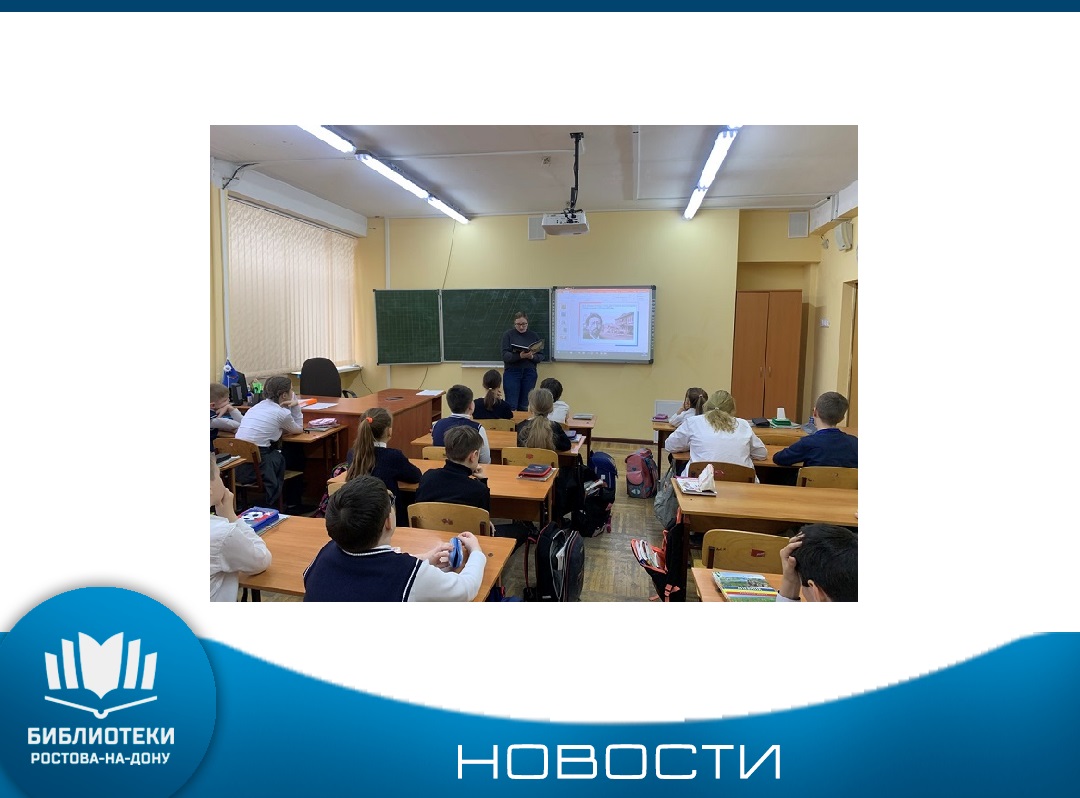 БИБЛИОТЕКИ
РОСТОВА-НА-ДОНУ

НОВОСТИ